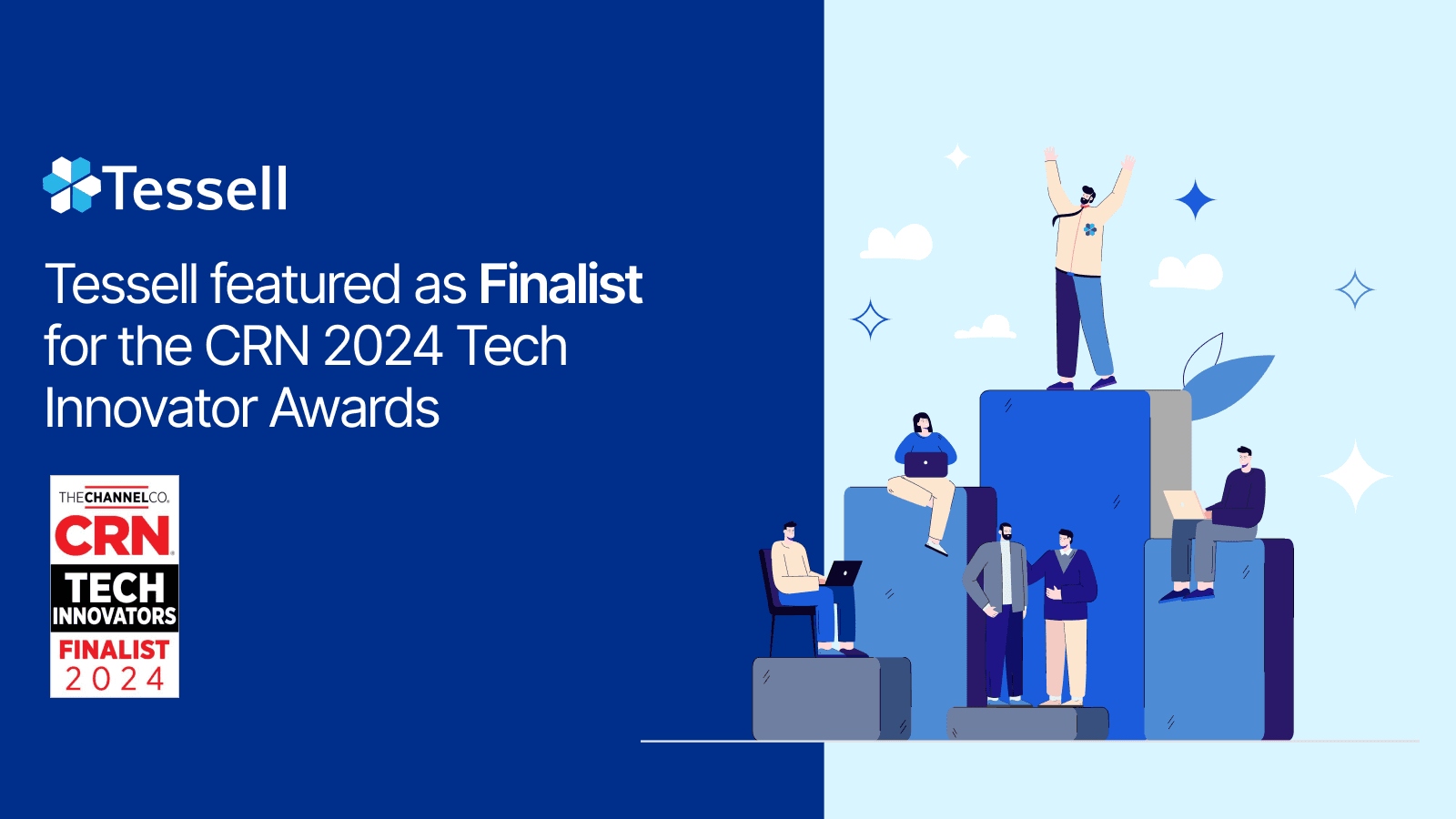 Tessell

Tessell featured as Finalist for the CRN 2024 Tech Innovator Awards

THECHANNELCO.
CRN
TECH
INNOVATORS
FINALIST
2024